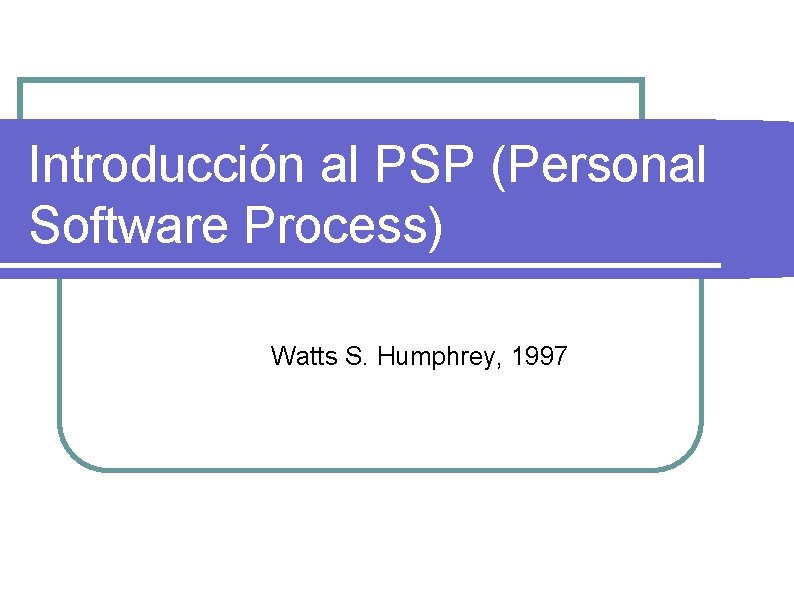 Introducción al PSP (Personal Software Process)

Watts S. Humphrey, 1997